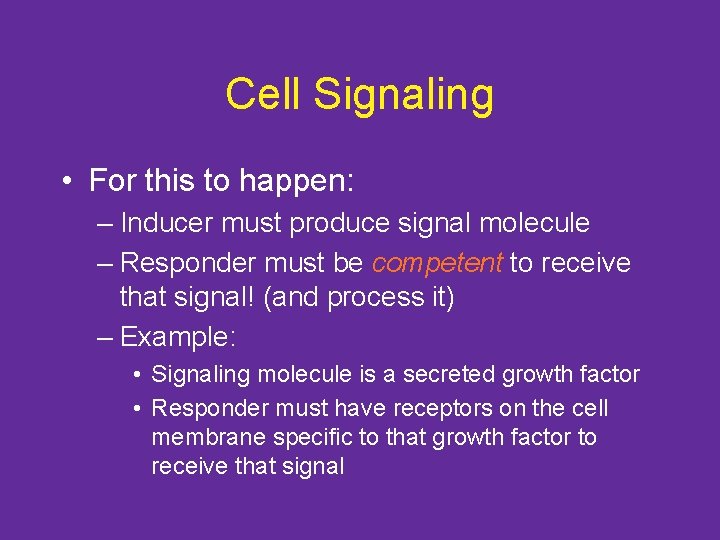 Cell Signaling

• For this to happen:
– Inducer must produce signal molecule
– Responder must be competent to receive that signal! (and process it)
– Example:
• Signaling molecule is a secreted growth factor
• Responder must have receptors on the cell membrane specific to that growth factor to receive that signal